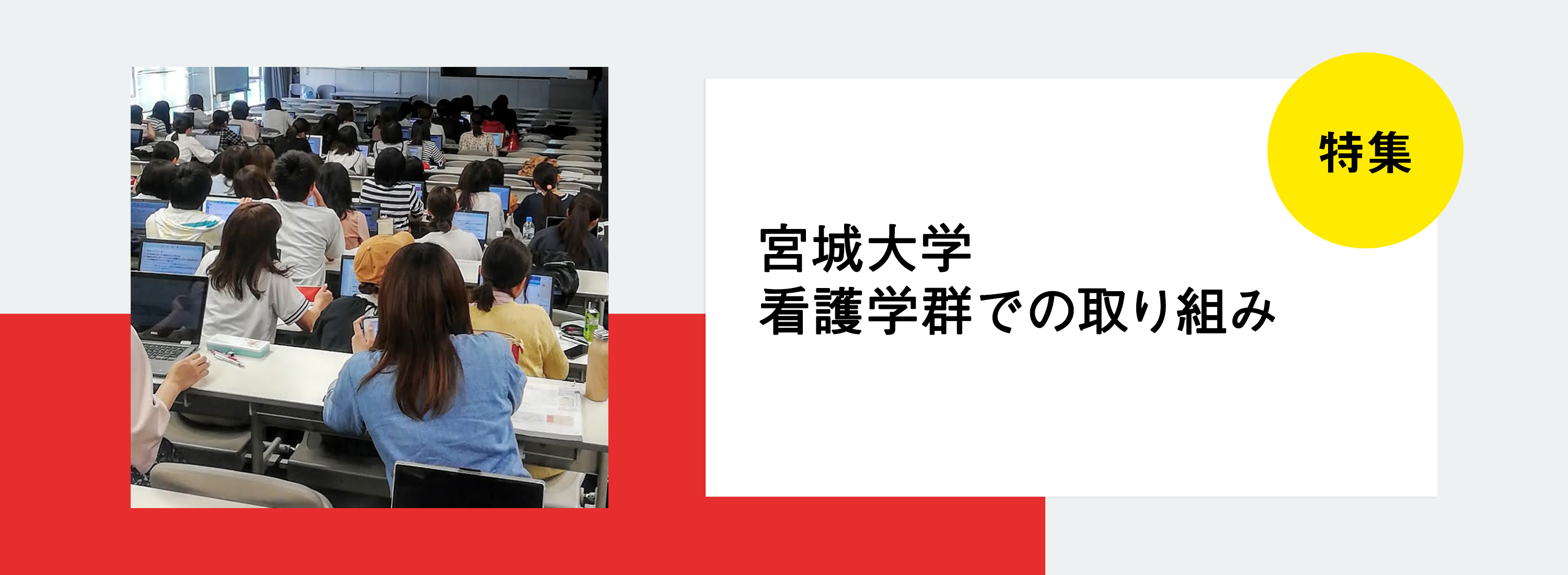 特集

宮城大学
看護学群での取り組み